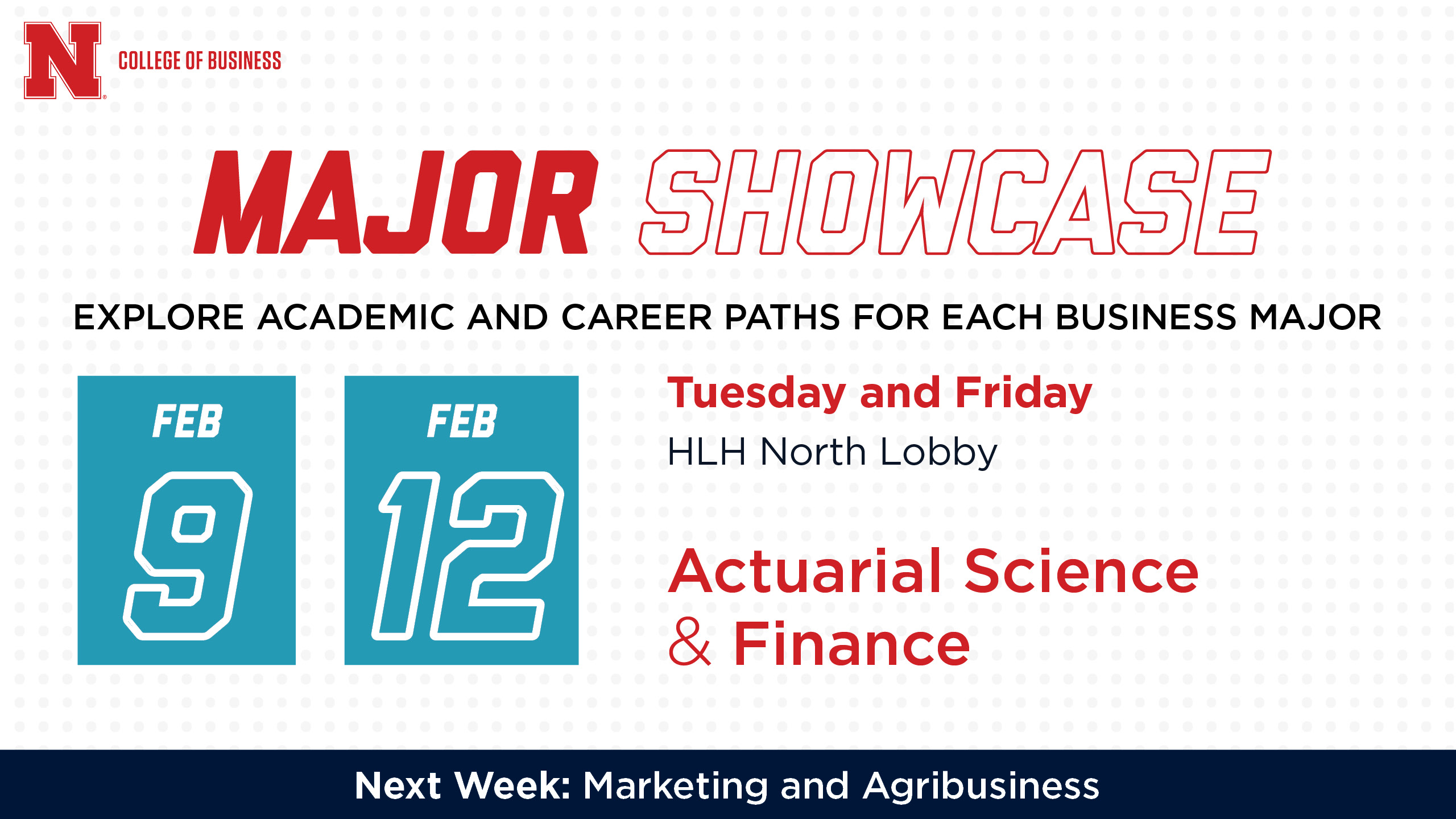 N COLLEGE OF BUSINESS

MAJOR SHOWCASE

EXPLORE ACADEMIC AND CAREER PATHS FOR EACH BUSINESS MAJOR

FEB 9

FEB 12

Tuesday and Friday
HLH North Lobby

Actuarial Science & Finance

Next Week: Marketing and Agribusiness